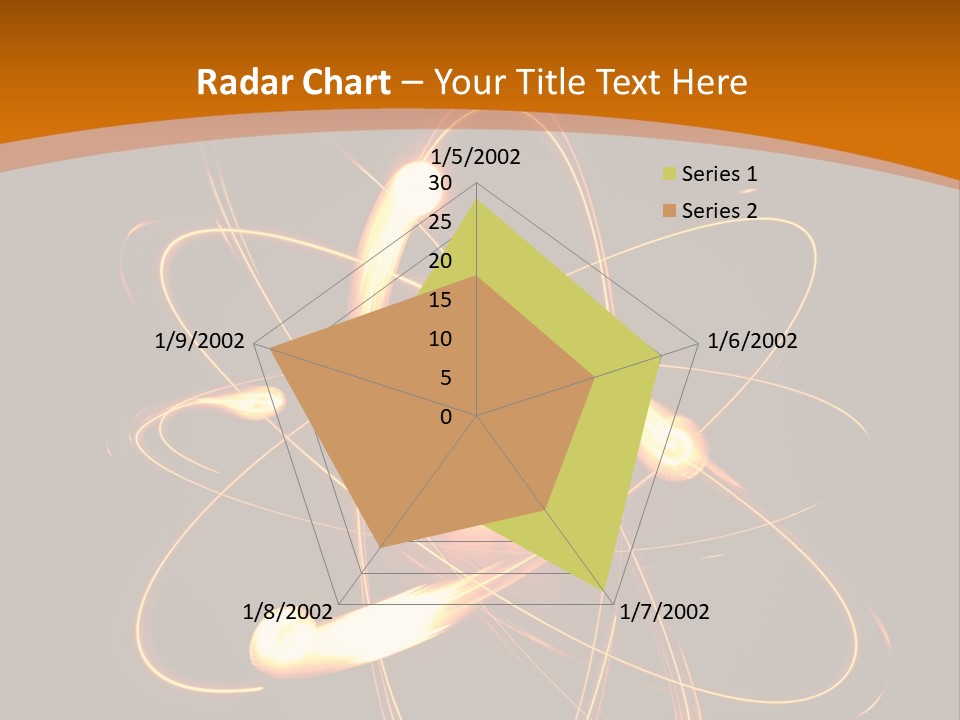 Radar Chart – Your Title Text Here

1/5/2002
30
25
20
15
10
5
0
1/6/2002
1/7/2002
1/8/2002
1/9/2002

Series 1
Series 2